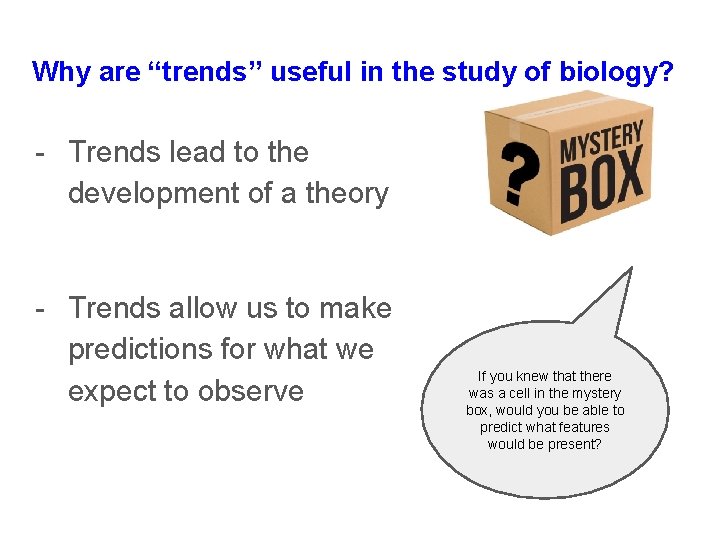 Why are “trends” useful in the study of biology?

- Trends lead to the development of a theory

- Trends allow us to make predictions for what we expect to observe

? MYSTERY BOX

If you knew that there was a cell in the mystery box, would you be able to predict what features would be present?